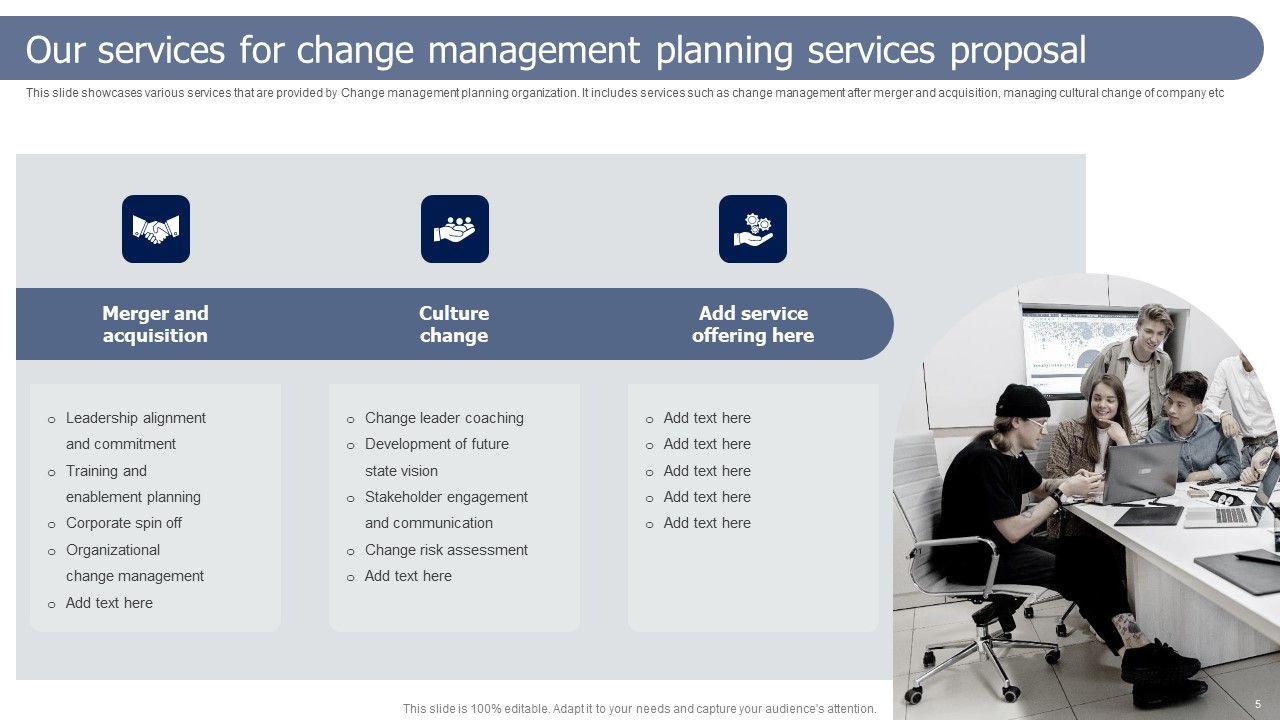 Our services for change management planning services proposal

This slide showcases various services that are provided by Change management planning organization. It includes services such as change management after merger and acquisition, managing cultural change of company etc

Merger and acquisition

- Leadership alignment and commitment
- Training and enablement planning
- Corporate spin off
- Organizational change management
- Add text here

Culture change

- Change leader coaching
- Development of future state vision
- Stakeholder engagement and communication
- Change risk assessment
- Add text here

Add service offering here

- Add text here
- Add text here
- Add text here
- Add text here
- Add text here

This slide is 100% editable. Adapt it to your needs and capture your audience's attention.

5